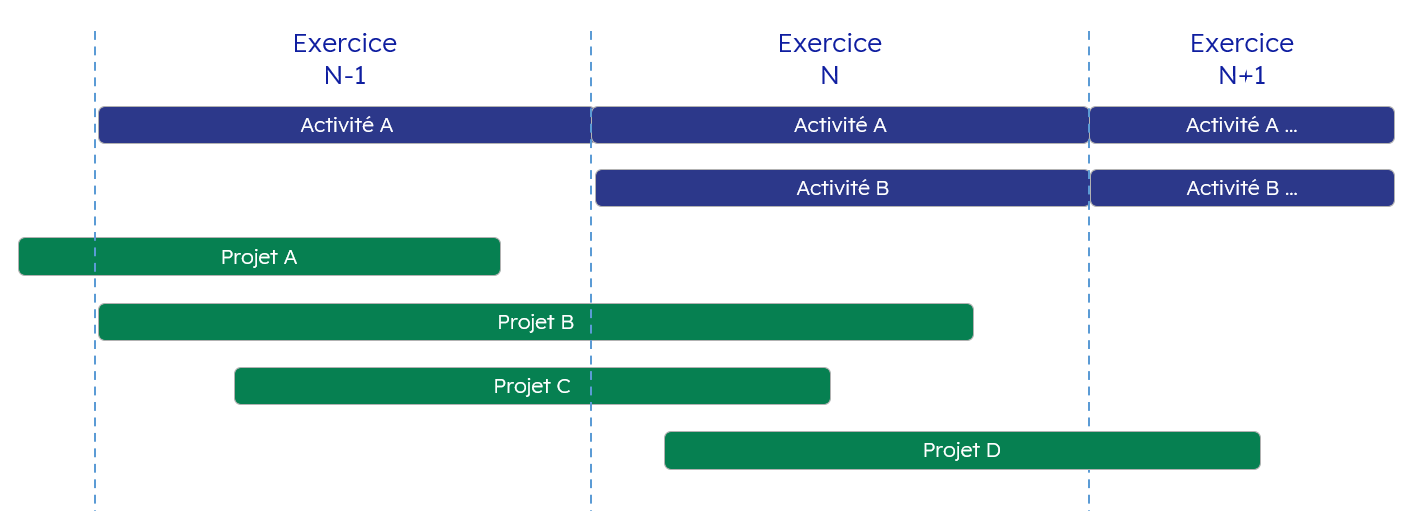 Exercice N-1

Exercice N

Exercice N+1

Activité A

Activité A

Activité A ...

Activité B

Activité B ...

Projet A

Projet B

Projet C

Projet D